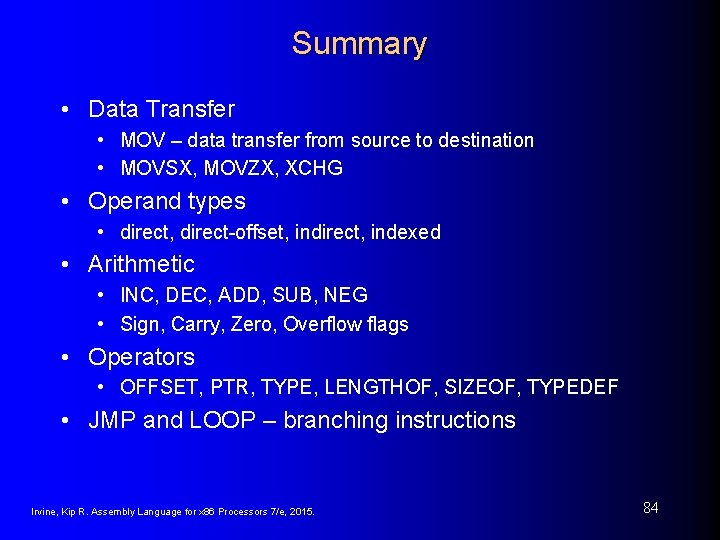 Summary

• Data Transfer
  • MOV – data transfer from source to destination
  • MOVSX, MOVZX, XCHG
• Operand types
  • direct, direct-offset, indirect, indexed
• Arithmetic
  • INC, DEC, ADD, SUB, NEG
  • Sign, Carry, Zero, Overflow flags
• Operators
  • OFFSET, PTR, TYPE, LENGTHOF, SIZEOF, TYPEDEF
• JMP and LOOP – branching instructions

Irvine, Kip R. Assembly Language for x86 Processors 7/e, 2015.

84